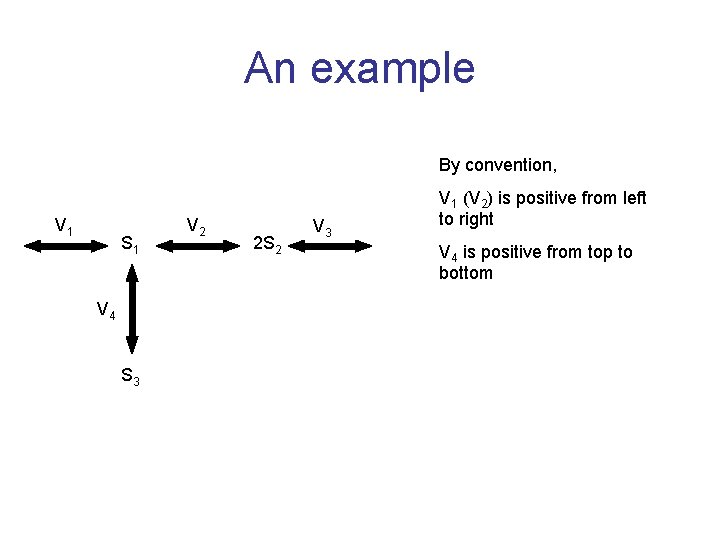 An example

$V_1$ $S_1$ $V_2$ $2S_2$ $V_3$

$V_4$

$S_3$

By convention,

$V_1$ ($V_2$) is positive from left to right

$V_4$ is positive from top to bottom